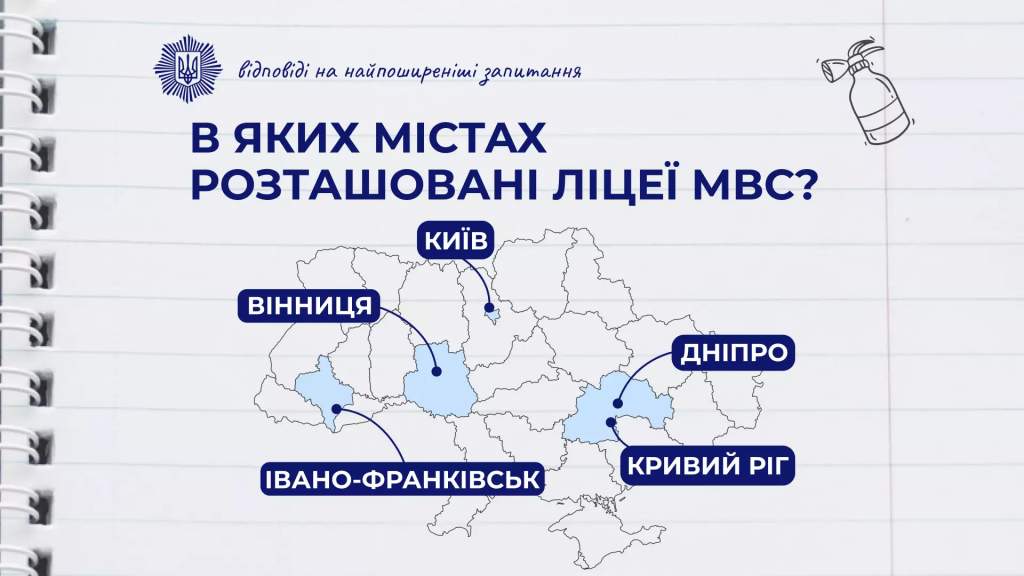 відповіді на найпоширеніші запитання

В ЯКИХ МІСТАХ РОЗТАШОВАНІ ЛІЦЕЇ МВС?

КИЇВ

ВІННИЦЯ

ДНІПРО

ІВАНО-ФРАНКІВСЬК

КРИВИЙ РІГ